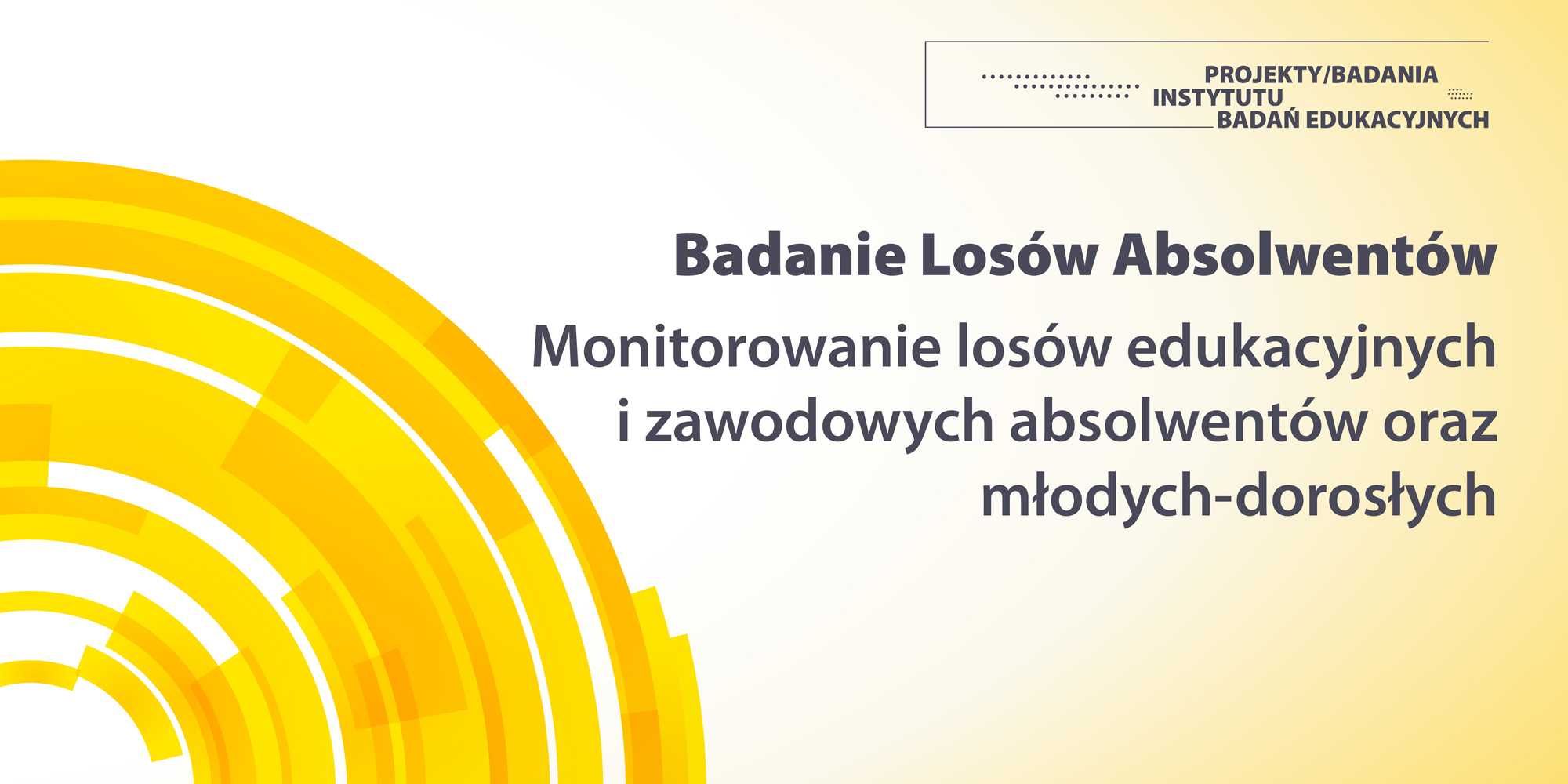 PROJEKTY/BADANIA
INSTYTUTU
BADAŃ EDUKACYJNYCH

Badanie Losów Absolwentów

Monitorowanie losów edukacyjnych i zawodowych absolwentów oraz młodych-dorosłych